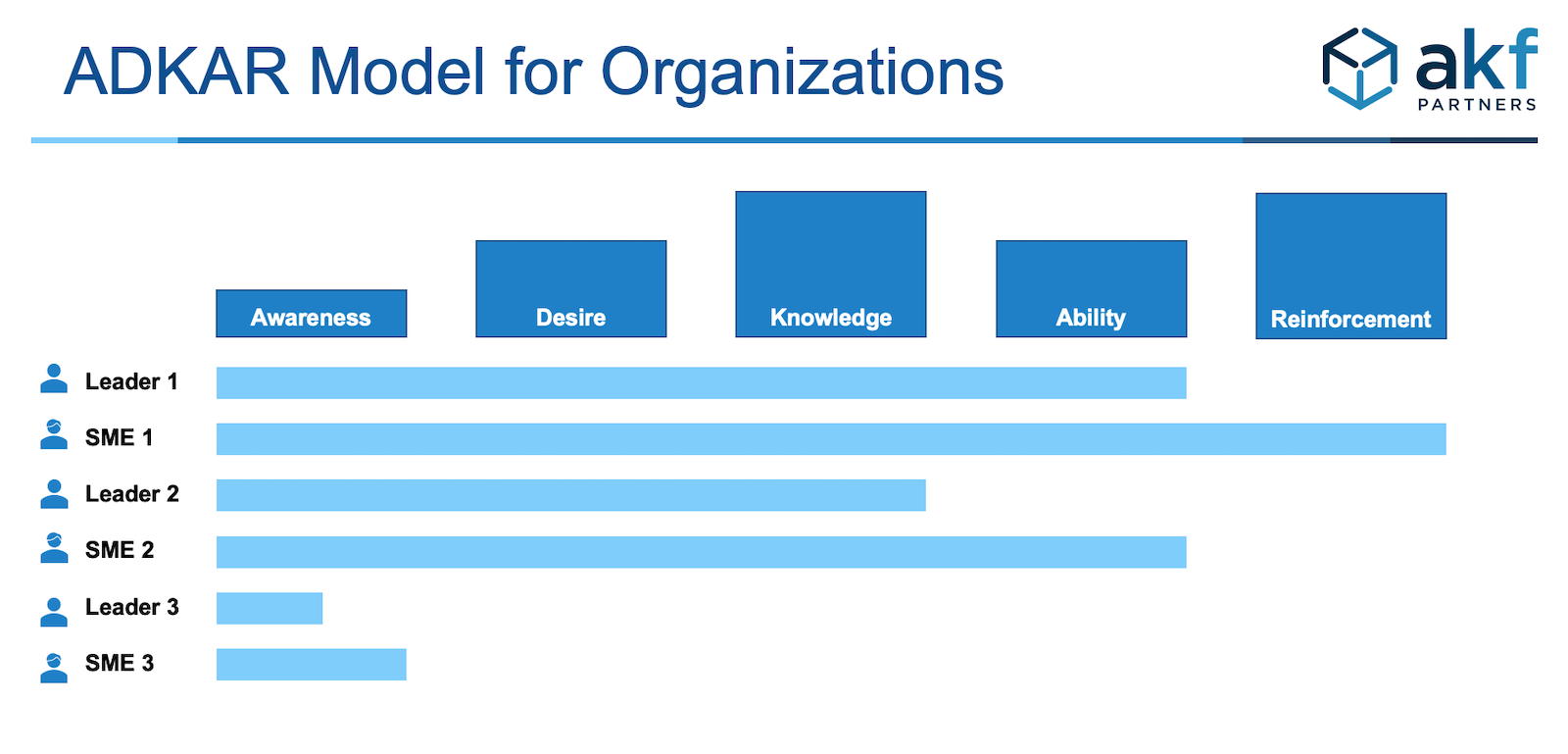 ADKAR Model for Organizations

akf PARTNERS

Awareness

Desire

Knowledge

Ability

Reinforcement

Leader 1

SME 1

Leader 2

SME 2

Leader 3

SME 3